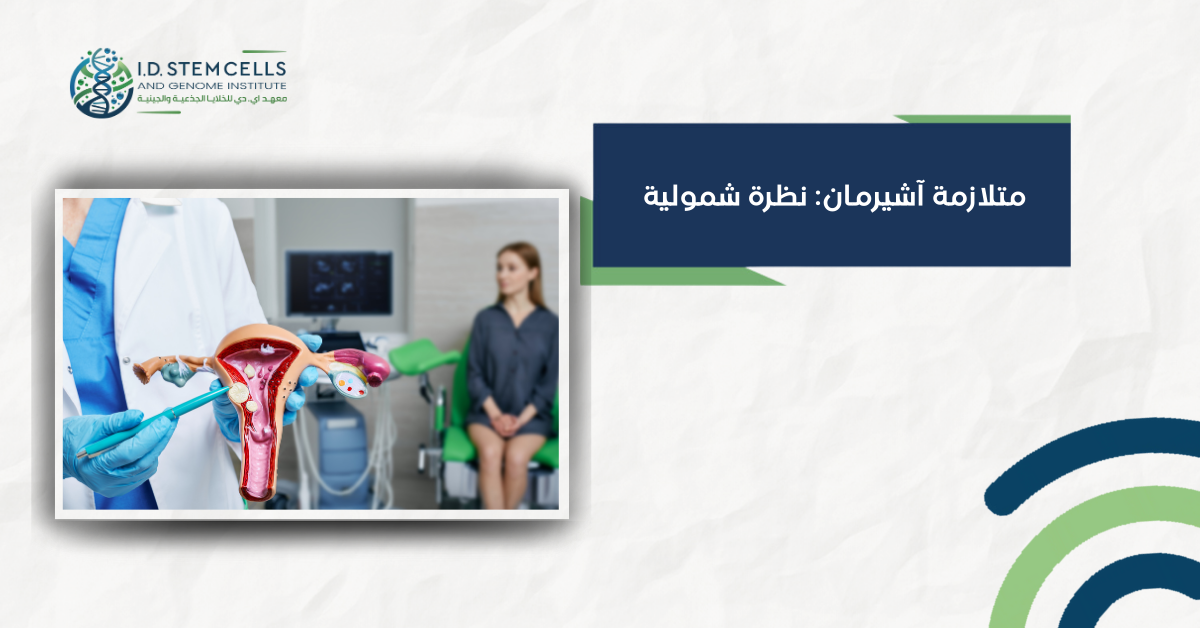 I.D. STEM CELLS
AND GENOME INSTITUTE
معهد اي. دي للخلايا الجذعية والجينية

متلازمة آشيرمان: نظرة شمولية